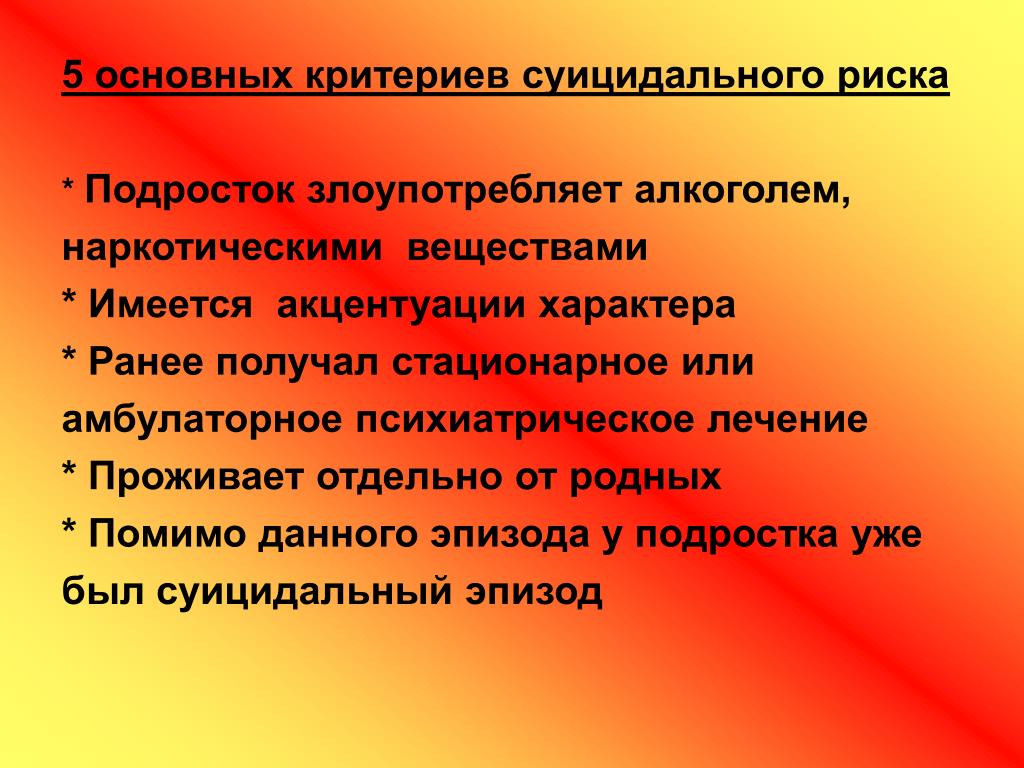 5 основных критериев суицидального риска

* Подросток злоупотребляет алкоголем, наркотическими веществами
* Имеется акцентуации характера
* Ранее получал стационарное или амбулаторное психиатрическое лечение
* Проживает отдельно от родных
* Помимо данного эпизода у подростка уже был суицидальный эпизод